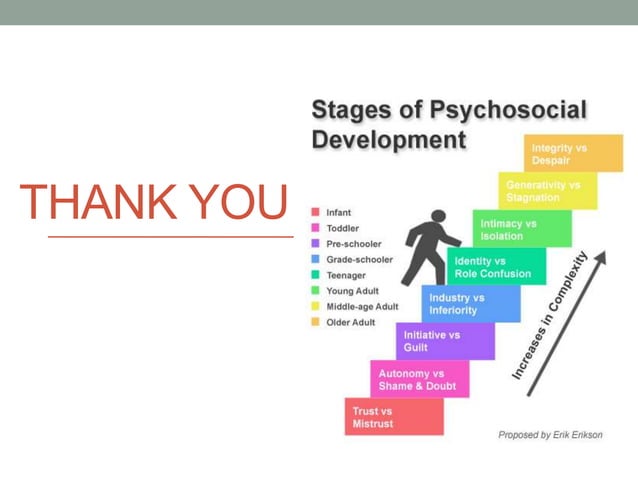 THANK YOU

Stages of Psychosocial Development

Infant
Toddler
Pre-schooler
Grade-schooler
Teenager
Young Adult
Middle-age Adult
Older Adult

Integrity vs Despair
Generativity vs Stagnation
Intimacy vs Isolation
Identity vs Role Confusion
Industry vs Inferiority
Initiative vs Guilt
Autonomy vs Shame & Doubt
Trust vs Mistrust

Increases in Complexity

Proposed by Erik Erikson